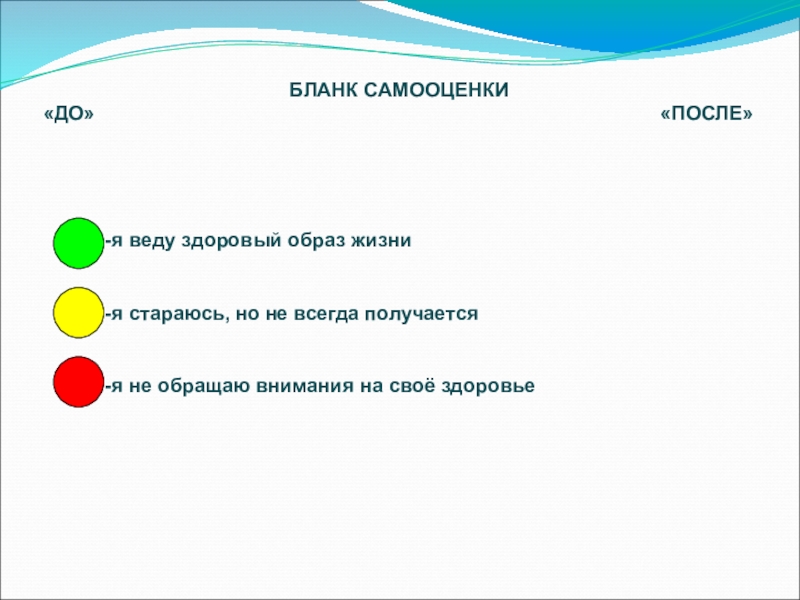 БЛАНК САМООЦЕНКИ

«ДО»

«ПОСЛЕ»

-я веду здоровый образ жизни

-я стараюсь, но не всегда получается

-я не обращаю внимания на своё здоровье